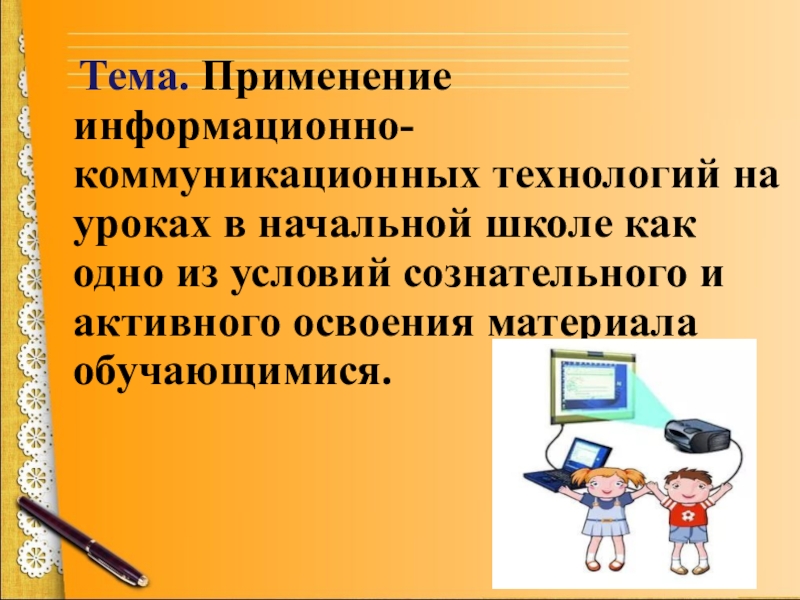 Тема. Применение информационно-коммуникационных технологий на уроках в начальной школе как одно из условий сознательного и активного освоения материала обучающимися.